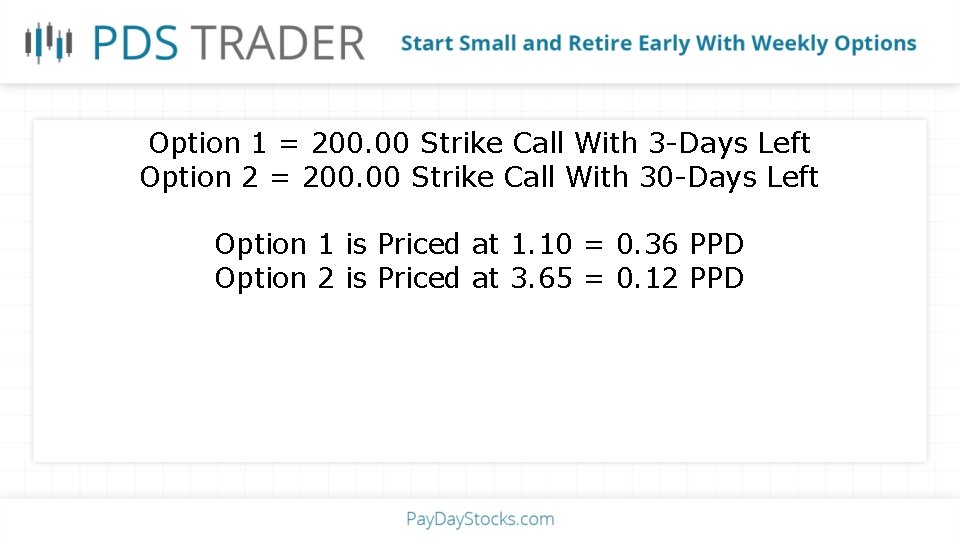 PDS TRADER

Start Small and Retire Early With Weekly Options

Option 1 = 200.00 Strike Call With 3-Days Left
Option 2 = 200.00 Strike Call With 30-Days Left

Option 1 is Priced at 1.10 = 0.36 PPD
Option 2 is Priced at 3.65 = 0.12 PPD

PayDayStocks.com